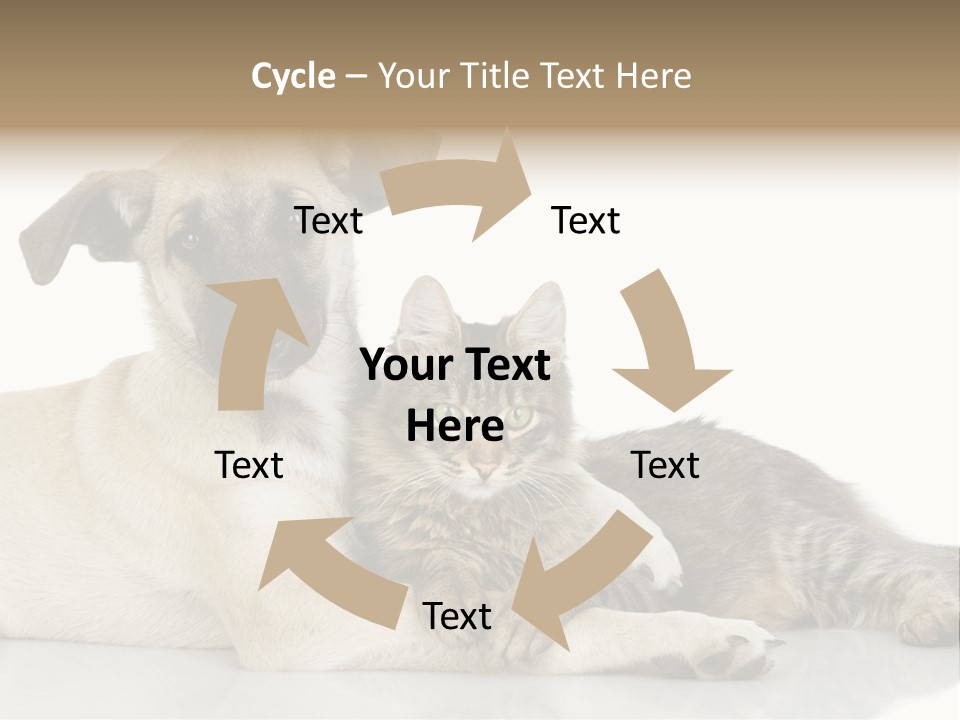 Cycle – Your Title Text Here

Text

Text

Your Text Here

Text

Text

Text